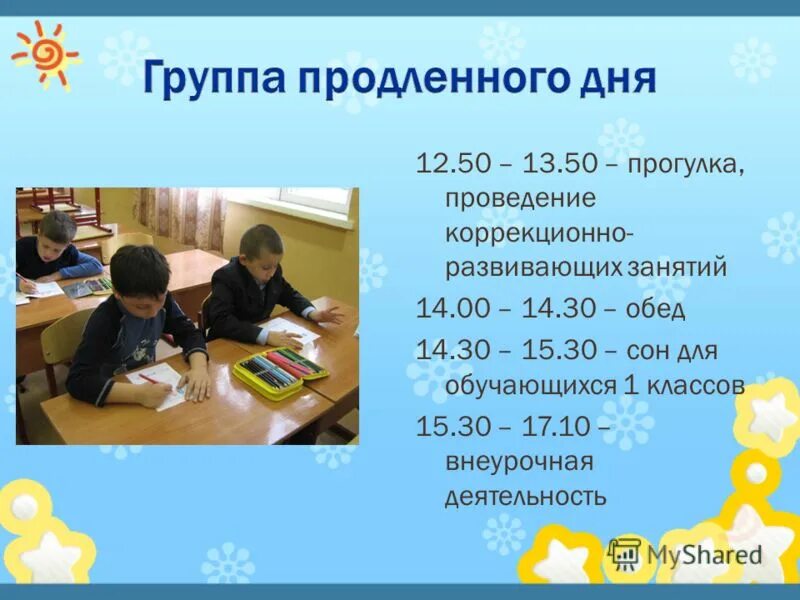 Группа продленного дня

12.50 – 13.50 – прогулка, проведение коррекционно-развивающих занятий

14.00 – 14.30 – обед

14.30 – 15.30 – сон для обучающихся 1 классов

15.30 – 17.10 – внеурочная деятельность

MyShared